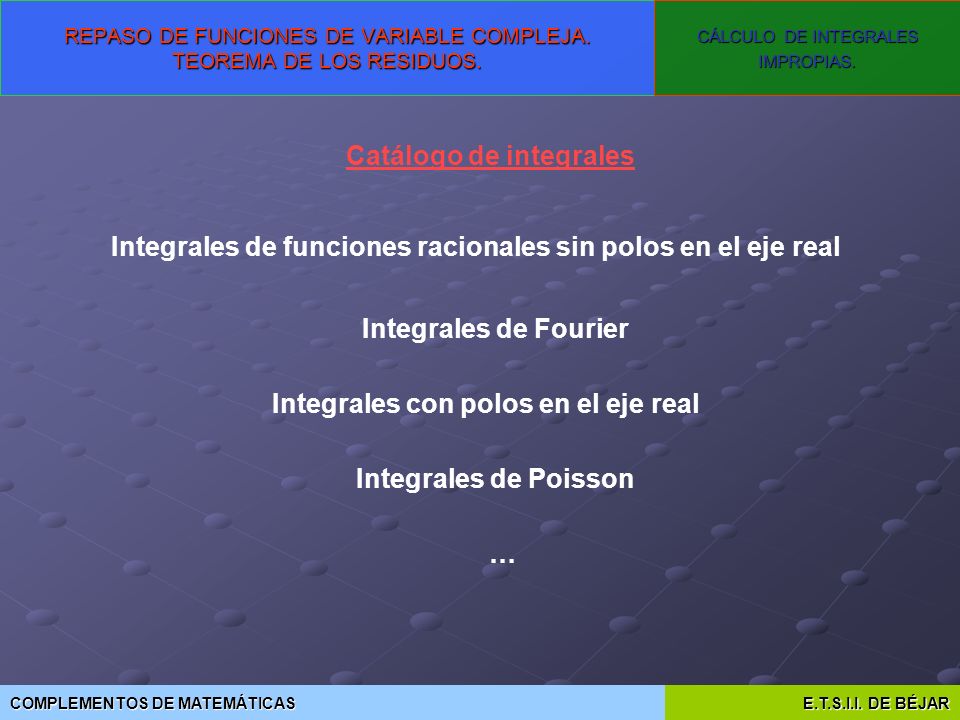 REPASO DE FUNCIONES DE VARIABLE COMPLEJA. TEOREMA DE LOS RESIDUOS.

CÁLCULO DE INTEGRALES IMPROPIAS.

Catálogo de integrales

Integrales de funciones racionales sin polos en el eje real

Integrales de Fourier

Integrales con polos en el eje real

Integrales de Poisson

…

COMPLEMENTOS DE MATEMÁTICAS

E.T.S.I.I. DE BÉJAR